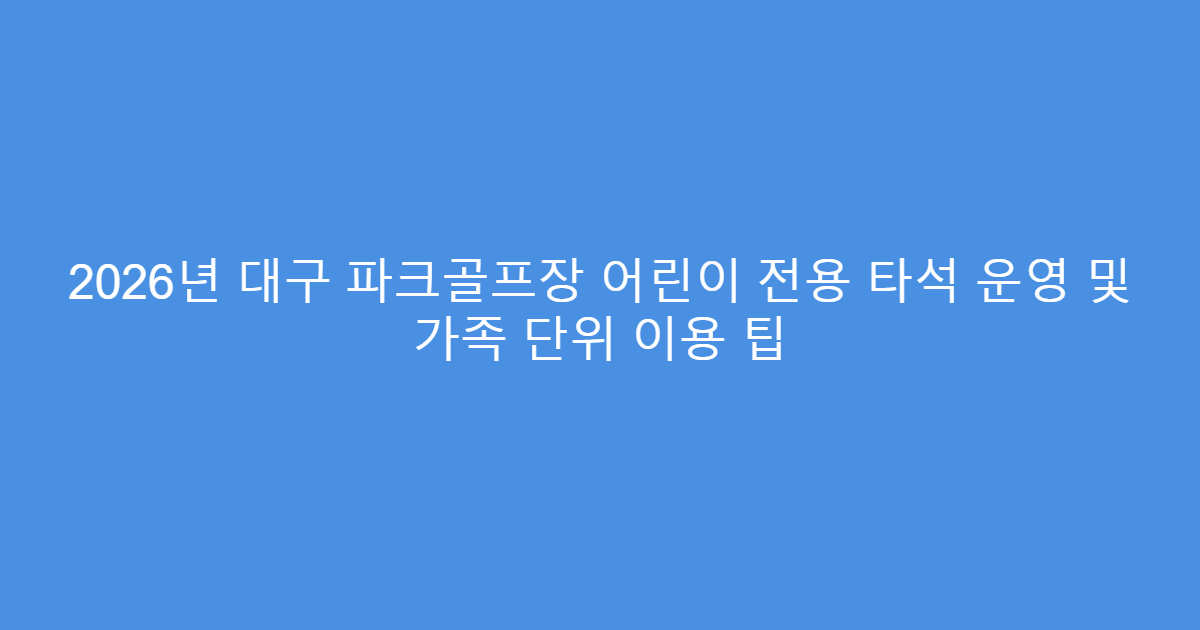 2026년 대구 파크골프장 어린이 전용 타석 운영 및 가족 단위 이용 팁